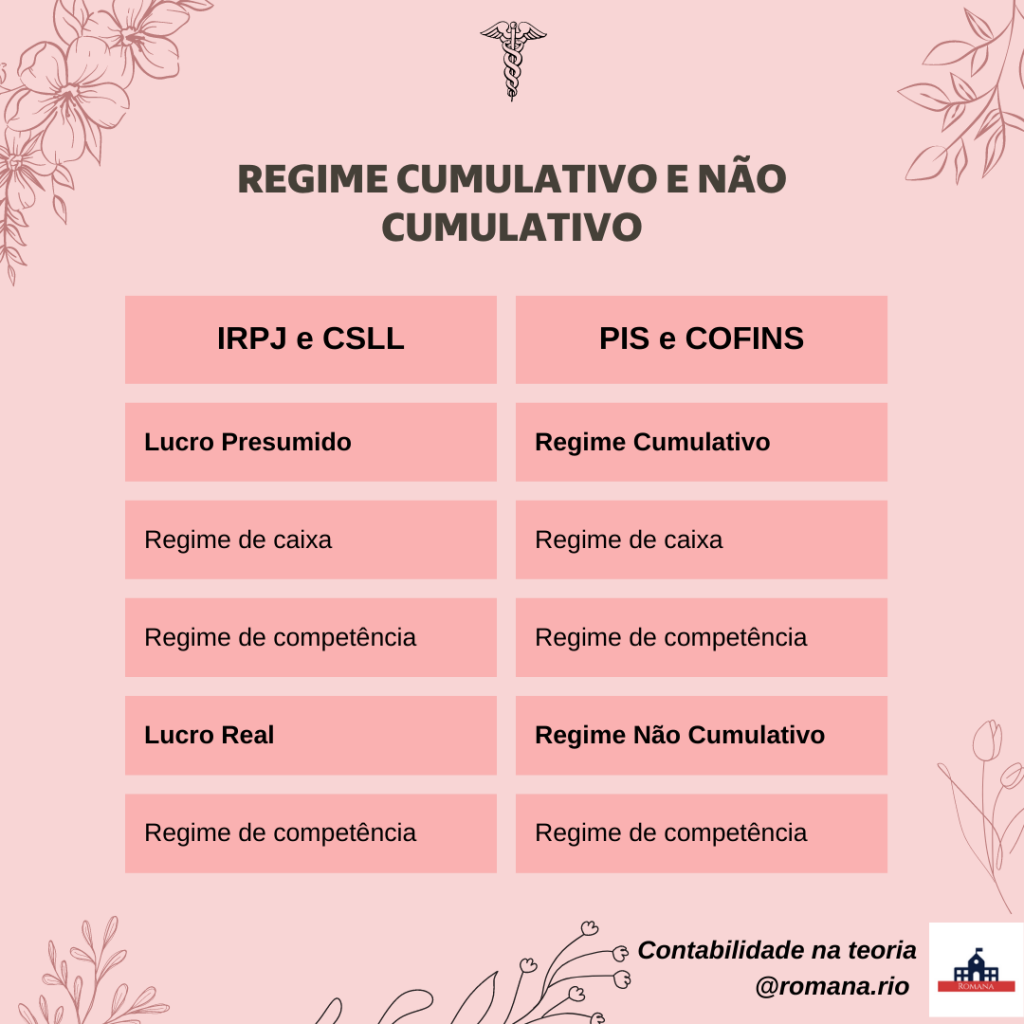 REGIME CUMULATIVO E NÃO CUMULATIVO

| IRPJ e CSLL | PIS e COFINS |
|---|---|
| **Lucro Presumido** | **Regime Cumulativo** |
| Regime de caixa | Regime de caixa |
| Regime de competência | Regime de competência |
| **Lucro Real** | **Regime Não Cumulativo** |
| Regime de competência | Regime de competência |

Contabilidade na teoria
@romana.rio

ROMANA